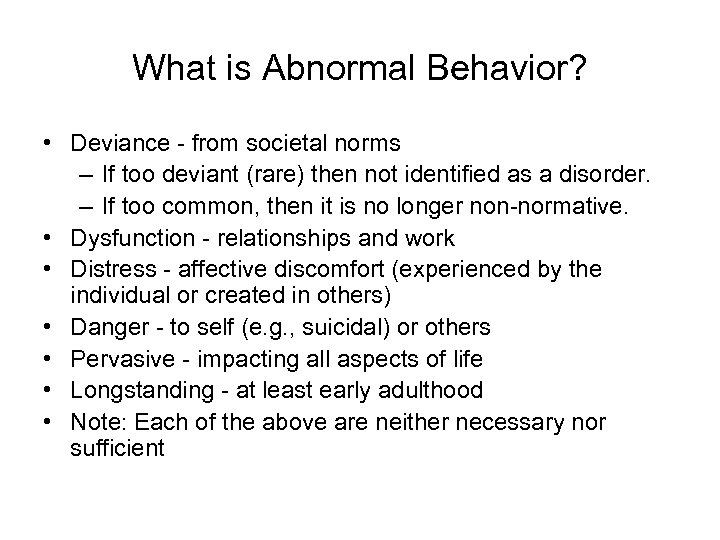 What is Abnormal Behavior?

• Deviance - from societal norms
  – If too deviant (rare) then not identified as a disorder.
  – If too common, then it is no longer non-normative.
• Dysfunction - relationships and work
• Distress - affective discomfort (experienced by the individual or created in others)
• Danger - to self (e.g., suicidal) or others
• Pervasive - impacting all aspects of life
• Longstanding - at least early adulthood
• Note: Each of the above are neither necessary nor sufficient